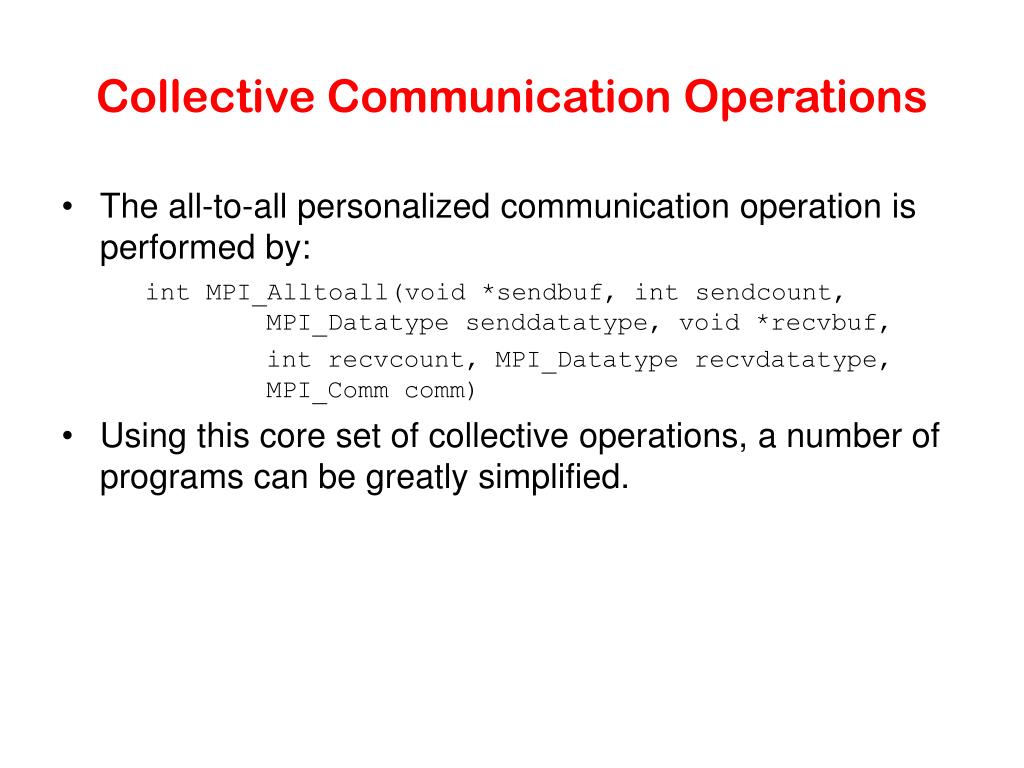 Collective Communication Operations

• The all-to-all personalized communication operation is performed by:

int MPI_Alltoall(void *sendbuf, int sendcount,
        MPI_Datatype senddatatype, void *recvbuf,
        int recvcount, MPI_Datatype recvdatatype,
        MPI_Comm comm)

• Using this core set of collective operations, a number of programs can be greatly simplified.